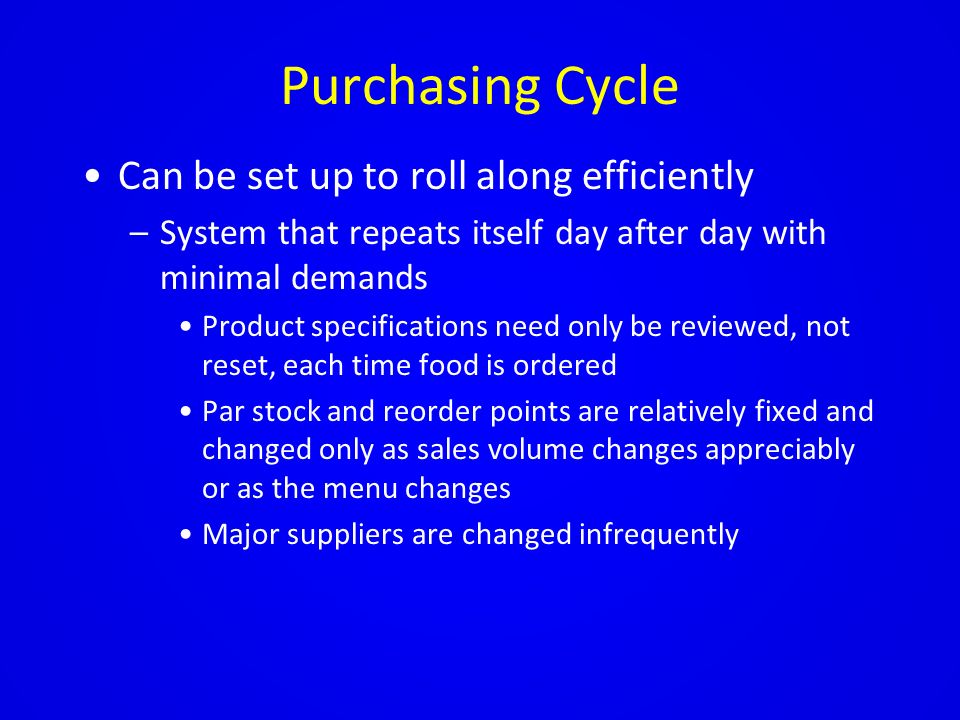 Purchasing Cycle

• Can be set up to roll along efficiently

– System that repeats itself day after day with minimal demands

• Product specifications need only be reviewed, not reset, each time food is ordered

• Par stock and reorder points are relatively fixed and changed only as sales volume changes appreciably or as the menu changes

• Major suppliers are changed infrequently